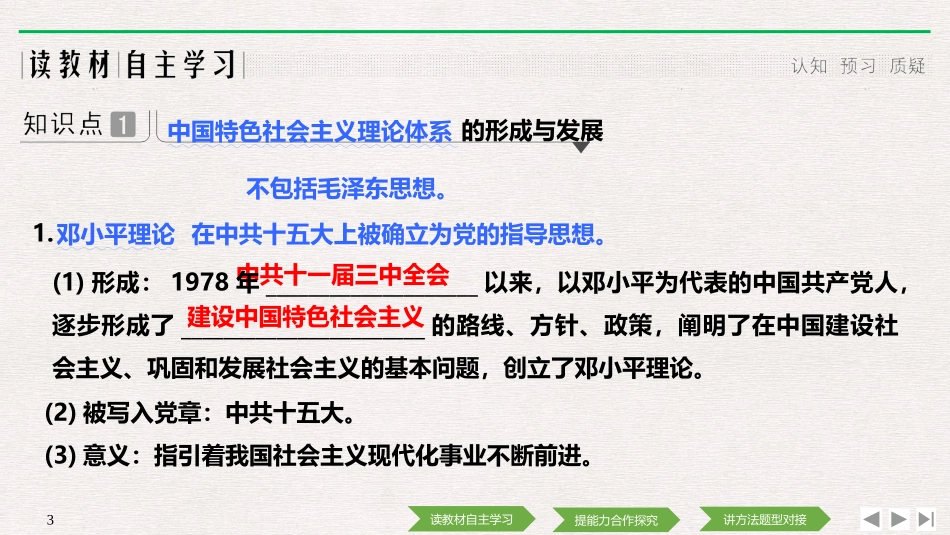 读教材 自主学习

认知 预习 质疑

知识点 1 中国特色社会主义理论体系 的形成与发展

不包括毛泽东思想。

1. 邓小平理论 在中共十五大上被确立为党的指导思想。

(1) 形成：1978 年 中共十一届三中全会 以来，以邓小平为代表的中国共产党人，逐步形成了 建设中国特色社会主义 的路线、方针、政策，阐明了在中国建设社会主义、巩固和发展社会主义的基本问题，创立了邓小平理论。

(2) 被写入党章：中共十五大。

(3) 意义：指引着我国社会主义现代化事业不断前进。

3

读教材自主学习 提能力合作探究 讲方法题型对接